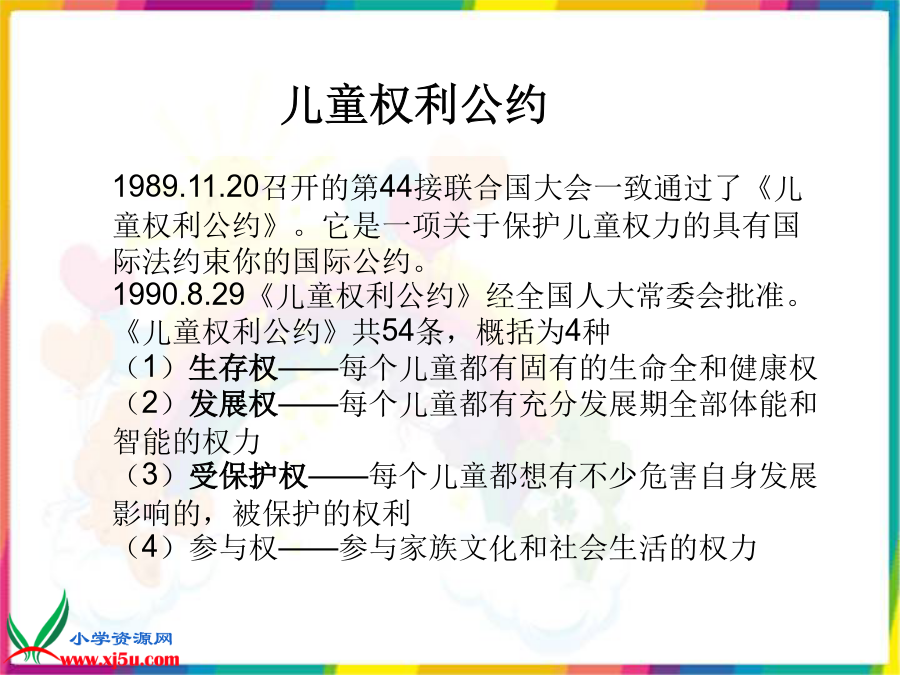 儿童权利公约

1989.11.20召开的第44接联合国大会一致通过了《儿童权利公约》。它是一项关于保护儿童权力的具有国际法约束你的国际公约。
1990.8.29《儿童权利公约》经全国人大常委会批准。
《儿童权利公约》共54条，概括为4种
（1）生存权——每个儿童都有固有的生命全和健康权
（2）发展权——每个儿童都有充分发展期全部体能和智能的权力
（3）受保护权——每个儿童都想有不少危害自身发展影响的，被保护的权利
（4）参与权——参与家族文化和社会生活的权力

小学资源网
www.xj5u.com